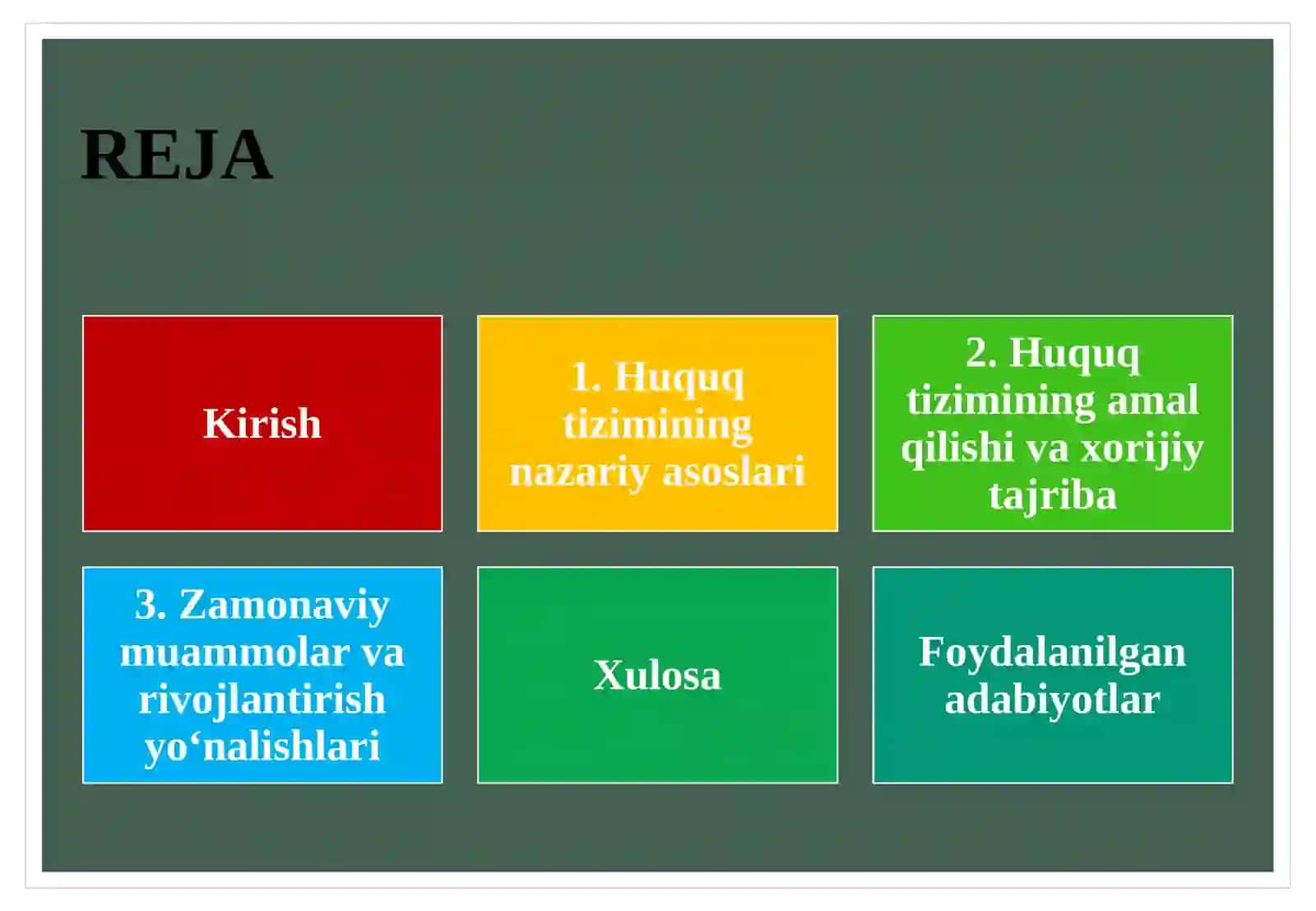 REJA

Kirish

1. Huquq tizimining nazariy asoslari

2. Huquq tizimining amal qilishi va xorijiy tajriba

3. Zamonaviy muammolar va rivojlantirish yo‘nalishlari

Xulosa

Foydalanilgan adabiyotlar